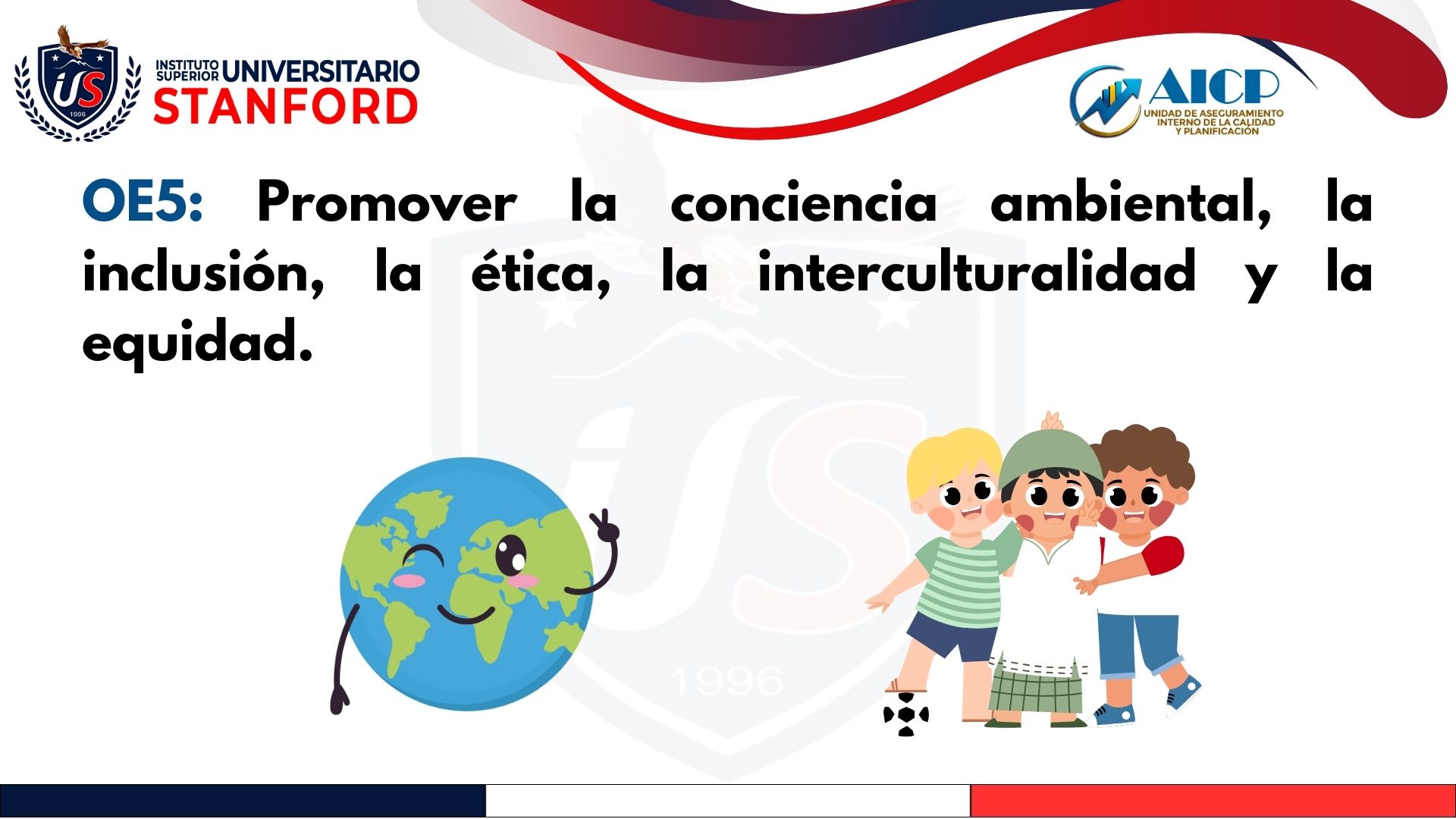 iS
1996
INSTITUTO SUPERIOR UNIVERSITARIO
STANFORD

AICP
UNIDAD DE ASEGURAMIENTO INTERNO DE LA CALIDAD Y PLANIFICACIÓN

OE5: Promover la conciencia ambiental, la inclusión, la ética, la interculturalidad y la equidad.

1996